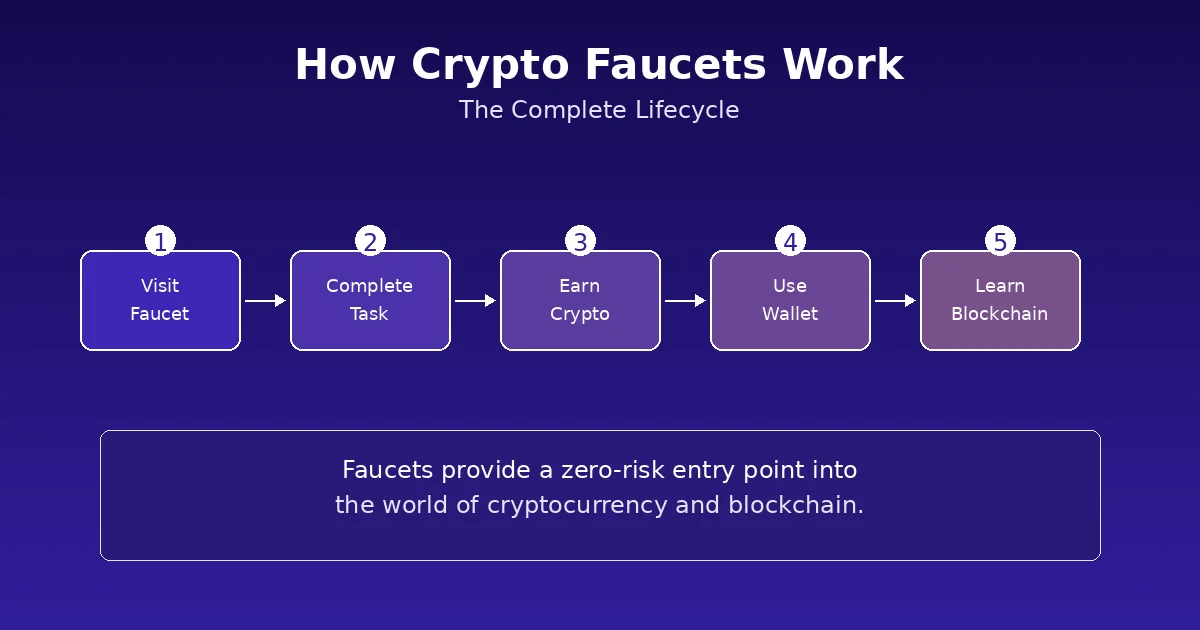 How Crypto Faucets Work
The Complete Lifecycle

1
Visit Faucet

2
Complete Task

3
Earn Crypto

4
Use Wallet

5
Learn Blockchain

Faucets provide a zero-risk entry point into the world of cryptocurrency and blockchain.